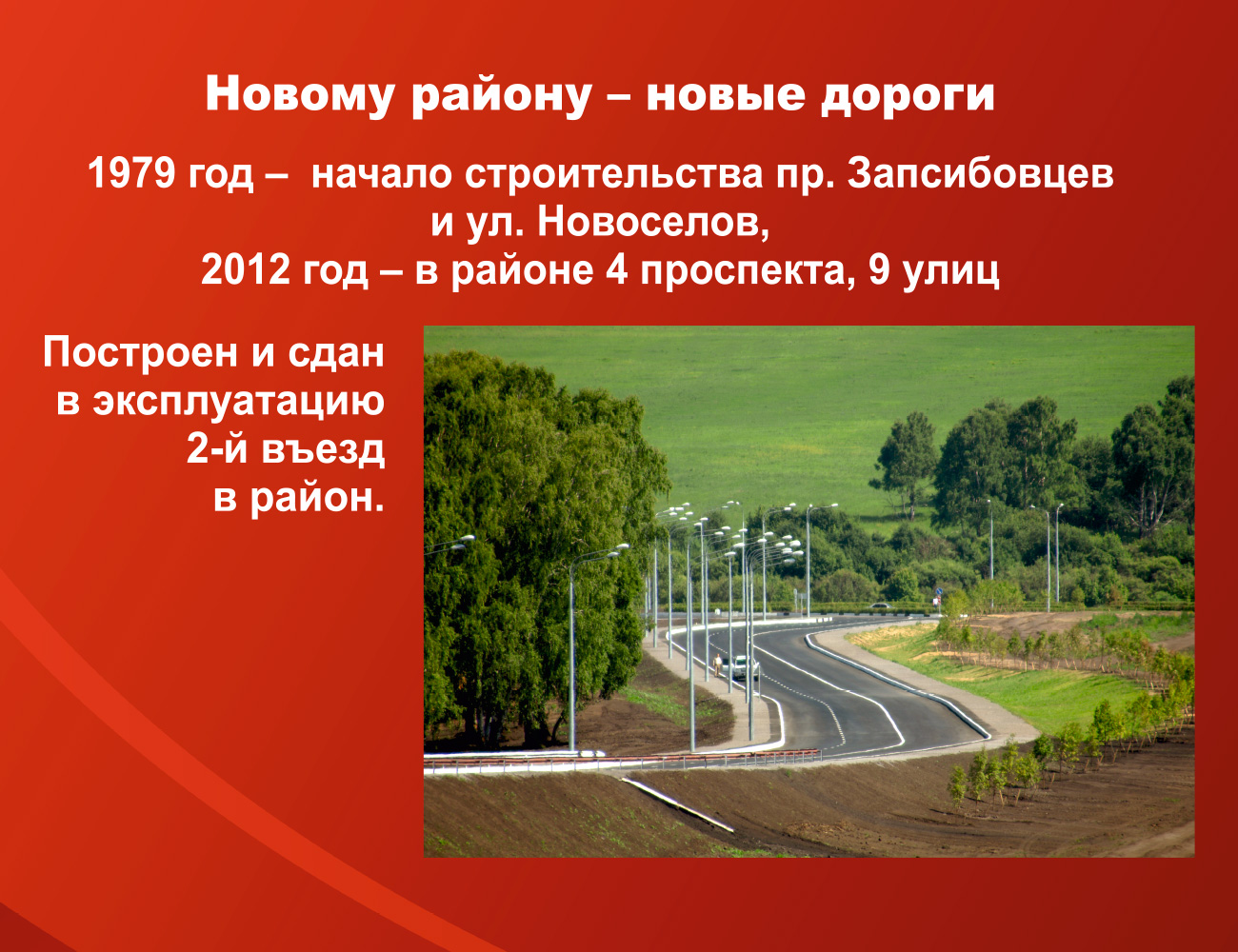 Новому району – новые дороги

1979 год – начало строительства пр. Запсибовцев и ул. Новоселов,
2012 год – в районе 4 проспекта, 9 улиц

Построен и сдан в эксплуатацию 2-й въезд в район.